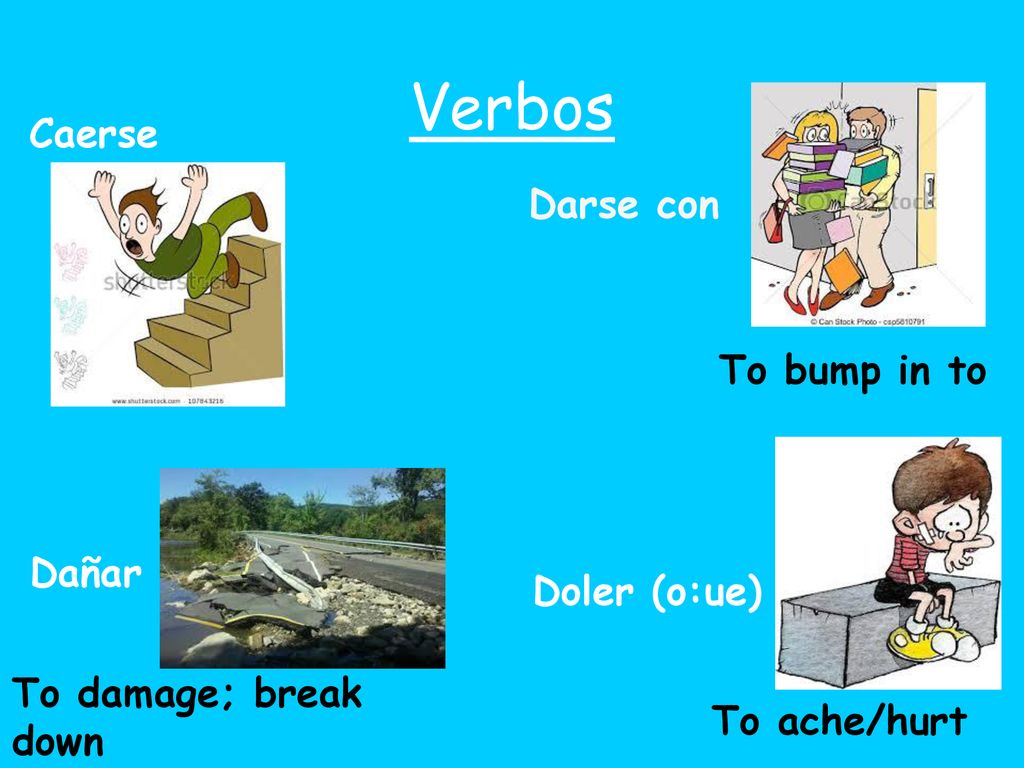 Verbos

Caerse

shutterstock

www.shutterstock.com · 107843216

Darse con

© Can Stock Photo - csp5810791

To bump in to

Dañar

To damage; break down

Doler (o:ue)

To ache/hurt